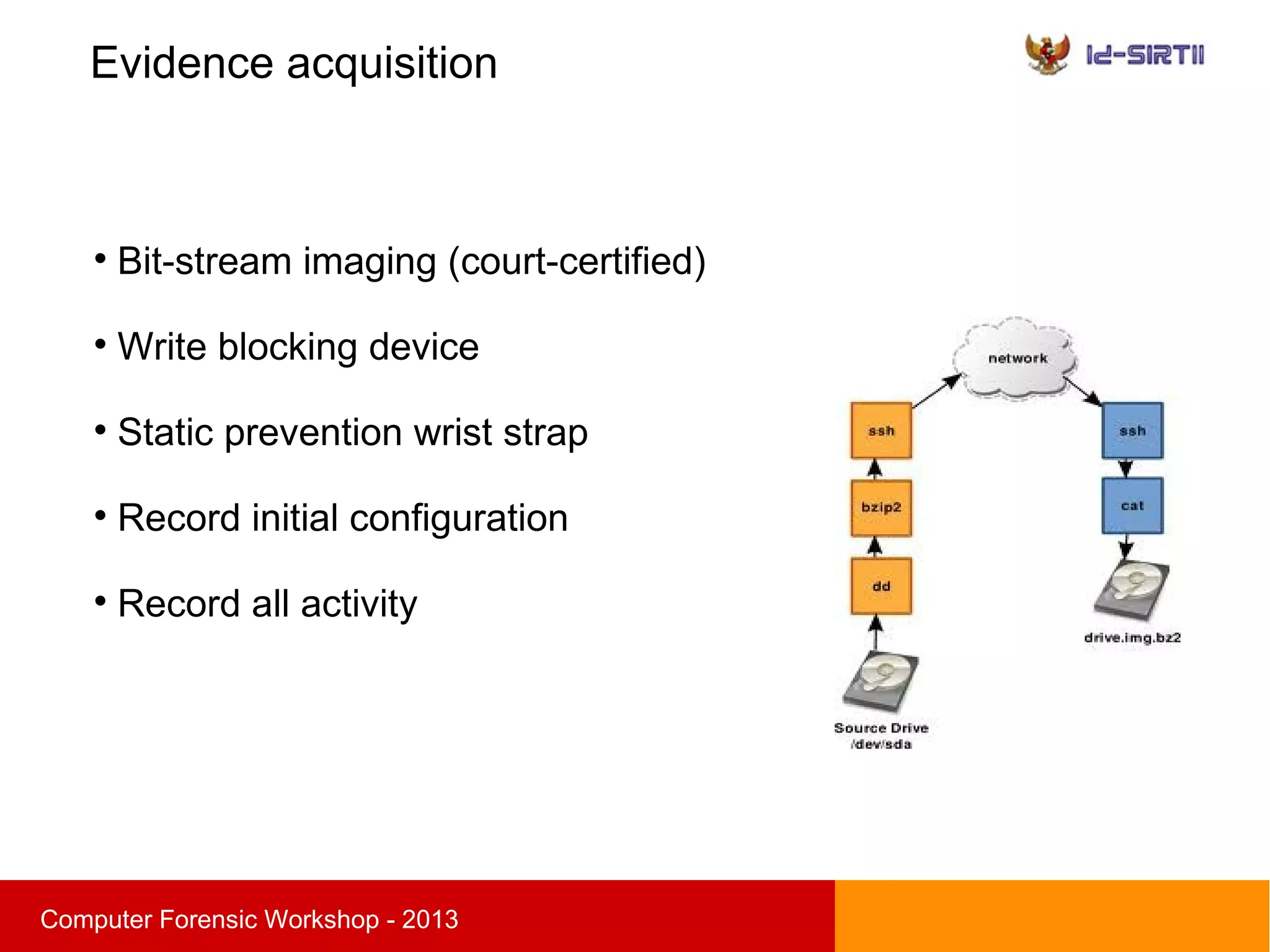 Evidence acquisition

Id-SIRTII

• Bit-stream imaging (court-certified)

• Write blocking device

• Static prevention wrist strap

• Record initial configuration

• Record all activity

network

ssh

bzip2

dd

Source Drive
/dev/sda

ssh

cat

drive.img.bz2

Computer Forensic Workshop - 2013